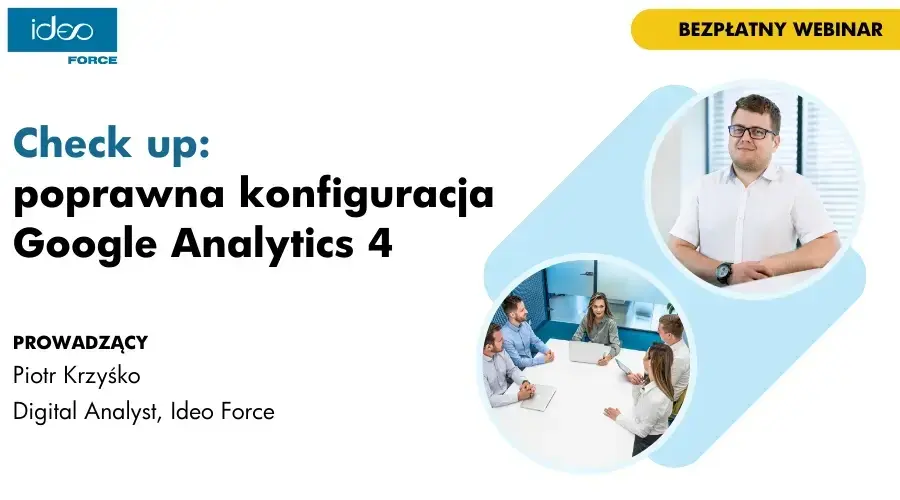 ideo
FORCE

BEZPŁATNY WEBINAR

Check up:
poprawna konfiguracja Google Analytics 4

PROWADZĄCY
Piotr Krzyśko
Digital Analyst, Ideo Force